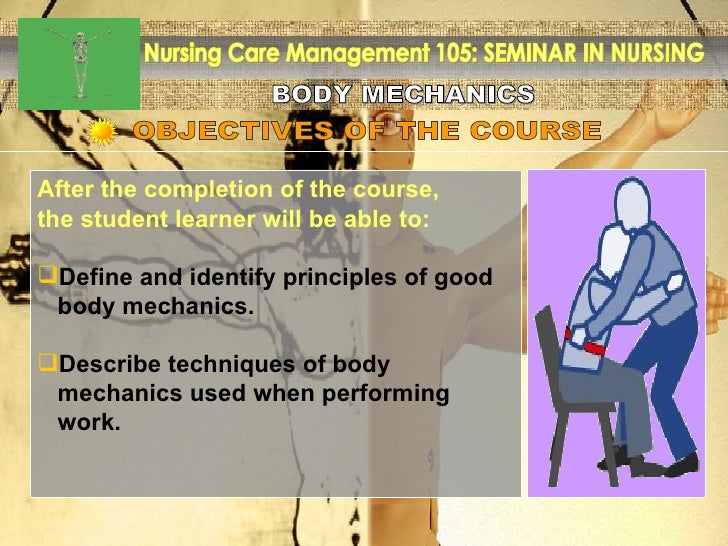 Nursing Care Management 105: SEMINAR IN NURSING

BODY MECHANICS

OBJECTIVES OF THE COURSE

After the completion of the course, the student learner will be able to:

❑Define and identify principles of good body mechanics.

❑Describe techniques of body mechanics used when performing work.